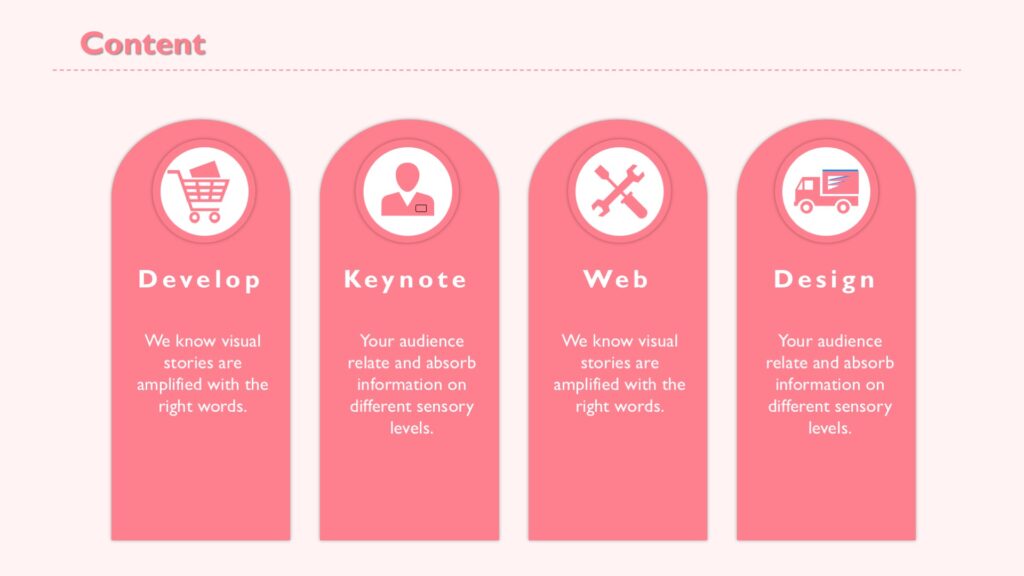 Content

Develop

We know visual stories are amplified with the right words.

Keynote

Your audience relate and absorb information on different sensory levels.

Web

We know visual stories are amplified with the right words.

Design

Your audience relate and absorb information on different sensory levels.